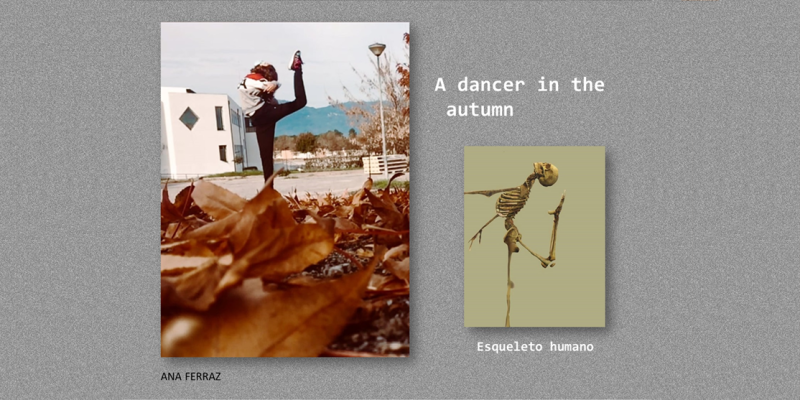 A dancer in the autumn

Esqueleto humano

ANA FERRAZ